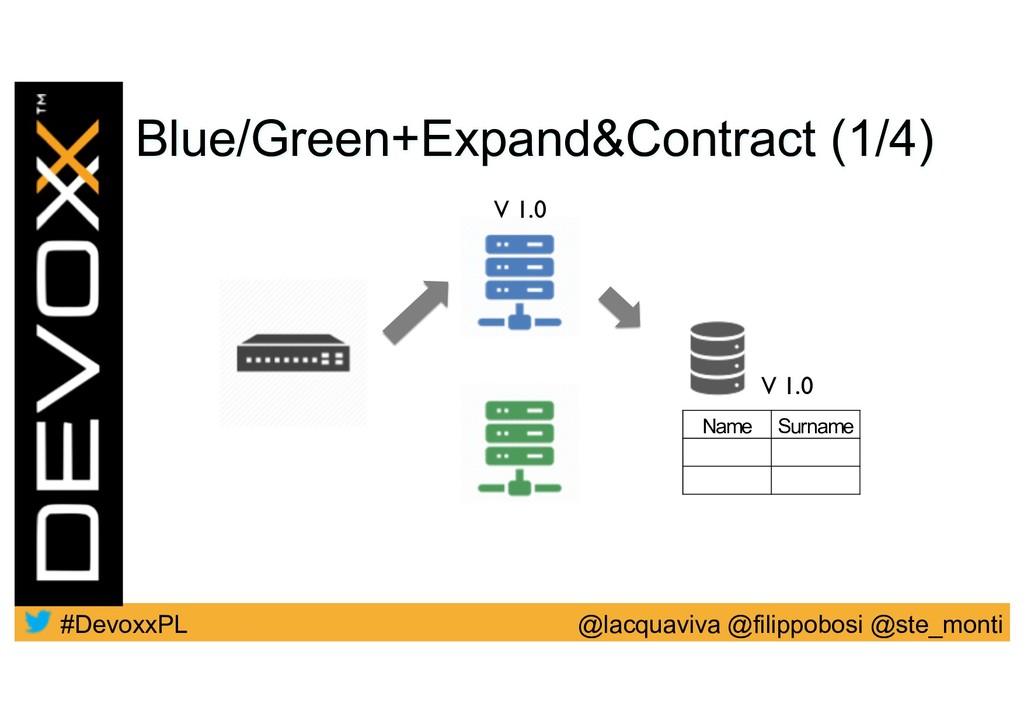 DEVOXX™

Blue/Green+Expand&Contract (1/4)

V 1.0

V 1.0

| Name | Surname |
|---|---|
| | |
| | |

#DevoxxPL

@lacquaviva @filippobosi @ste_monti